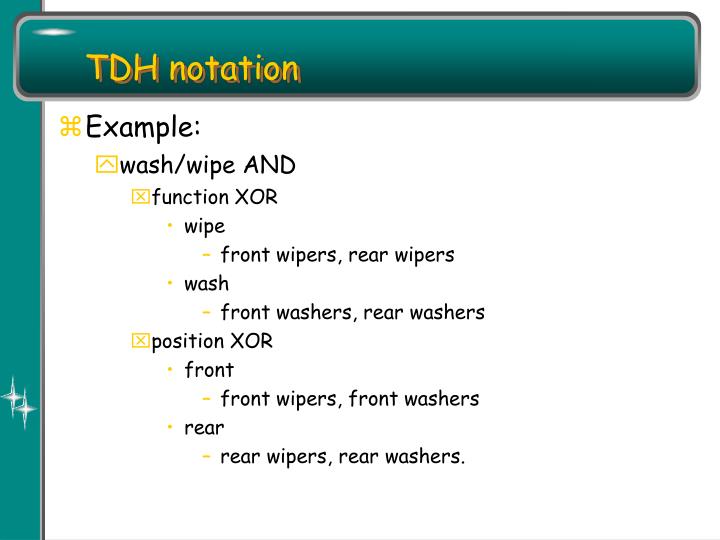 TDH notation

Example:

wash/wipe AND

function XOR

• wipe

– front wipers, rear wipers

• wash

– front washers, rear washers

position XOR

• front

– front wipers, front washers

• rear

– rear wipers, rear washers.